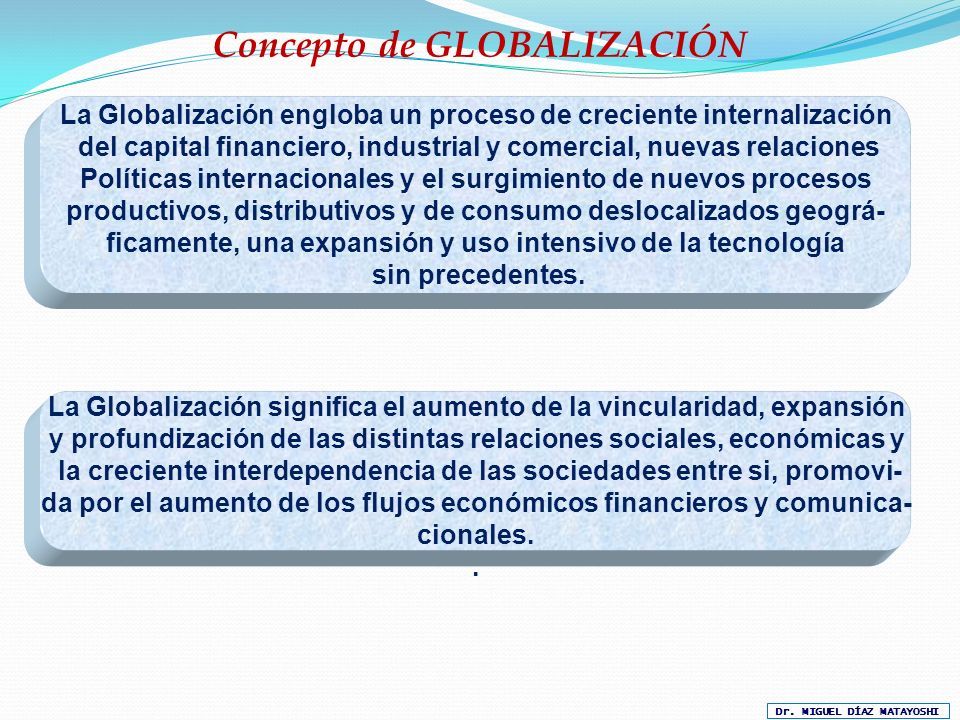 Concepto de GLOBALIZACIÓN

La Globalización engloba un proceso de creciente internalización del capital financiero, industrial y comercial, nuevas relaciones Políticas internacionales y el surgimiento de nuevos procesos productivos, distributivos y de consumo deslocalizados geográficamente, una expansión y uso intensivo de la tecnología sin precedentes.

La Globalización significa el aumento de la vincularidad, expansión y profundización de las distintas relaciones sociales, económicas y la creciente interdependencia de las sociedades entre si, promovida por el aumento de los flujos económicos financieros y comunicacionales.
.

Dr. MIGUEL DÍAZ MATAYOSHI